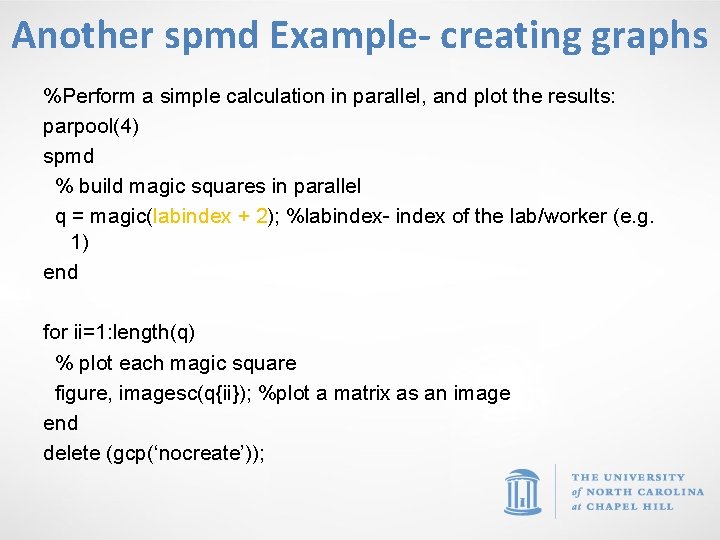 Another spmd Example- creating graphs

%Perform a simple calculation in parallel, and plot the results:
parpool(4)
spmd
% build magic squares in parallel
q = magic(labindex + 2); %labindex- index of the lab/worker (e.g. 1)
end

for ii=1:length(q)
% plot each magic square
figure, imagesc(q{ii}); %plot a matrix as an image
end
delete (gcp(‘nocreate’));

THE UNIVERSITY of NORTH CAROLINA at CHAPEL HILL